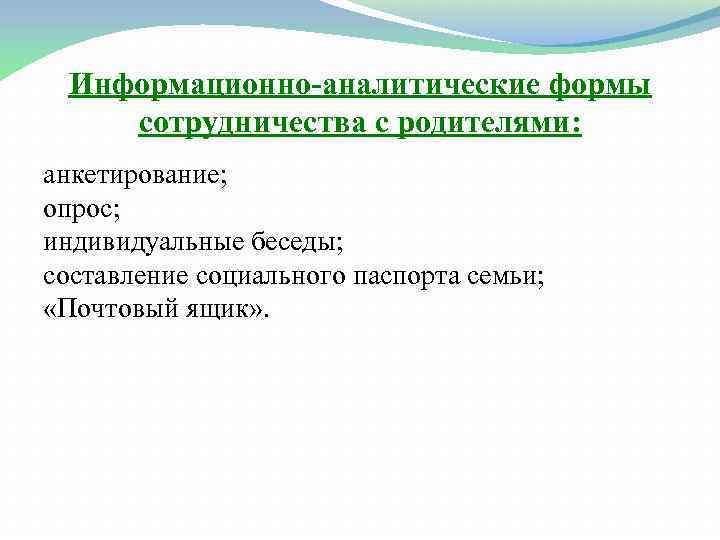 Информационно-аналитические формы сотрудничества с родителями:

анкетирование;
опрос;
индивидуальные беседы;
составление социального паспорта семьи;
«Почтовый ящик».